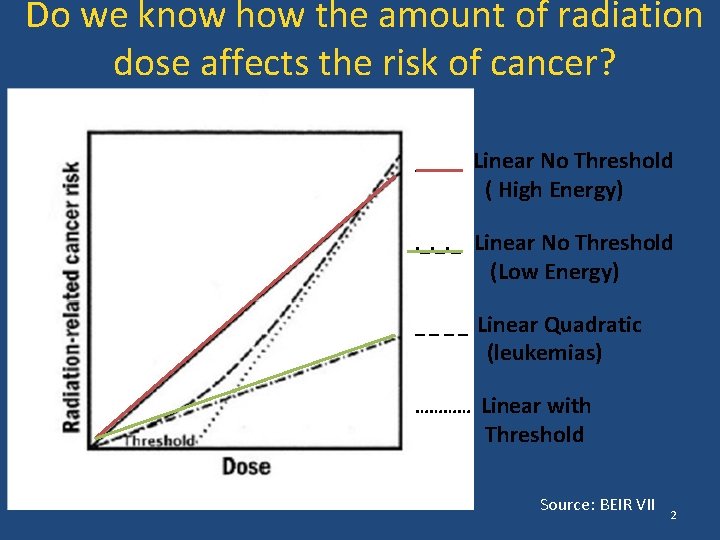 Do we know how the amount of radiation dose affects the risk of cancer?

Radiation-related cancer risk

Threshold

Dose

Linear No Threshold ( High Energy)

Linear No Threshold (Low Energy)

Linear Quadratic (leukemias)

Linear with Threshold

Source: BEIR VII

2